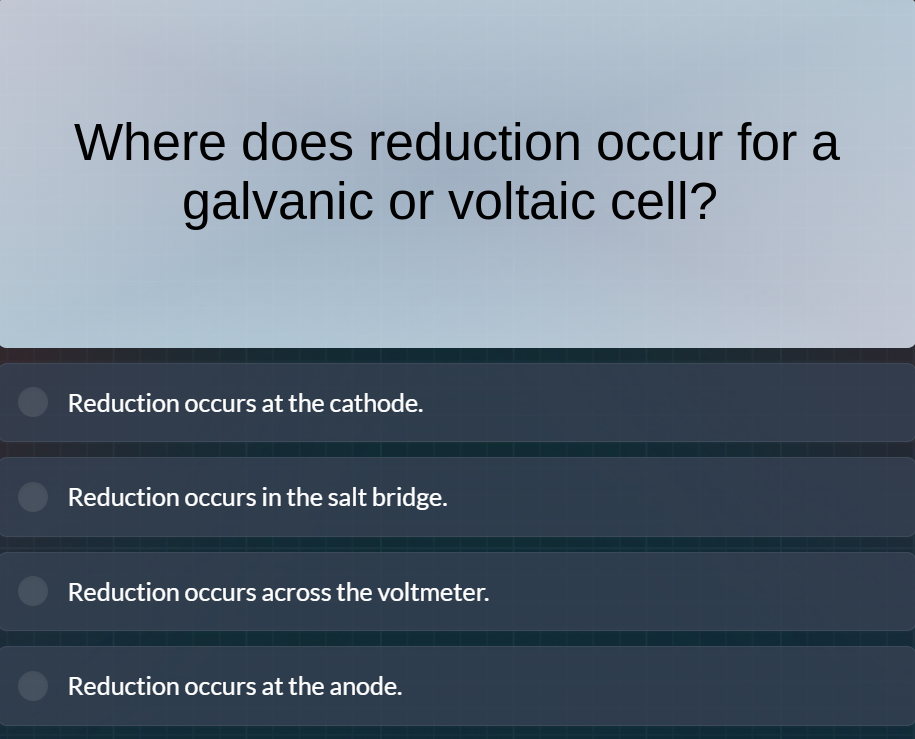 Where does reduction occur for a galvanic or voltaic cell?

Reduction occurs at the cathode.

Reduction occurs in the salt bridge.

Reduction occurs across the voltmeter.

Reduction occurs at the anode.